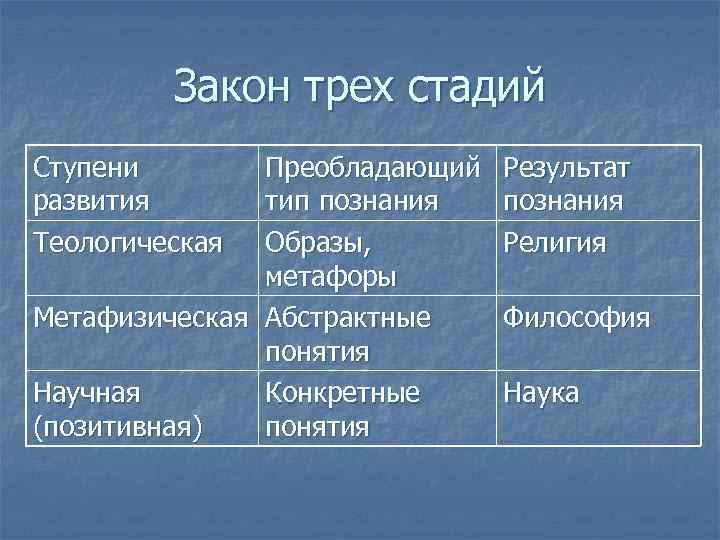 Закон трех стадий

| Ступени развития | Преобладающий тип познания | Результат познания |
|---|---|---|
| Теологическая | Образы, метафоры | Религия |
| Метафизическая | Абстрактные понятия | Философия |
| Научная (позитивная) | Конкретные понятия | Наука |